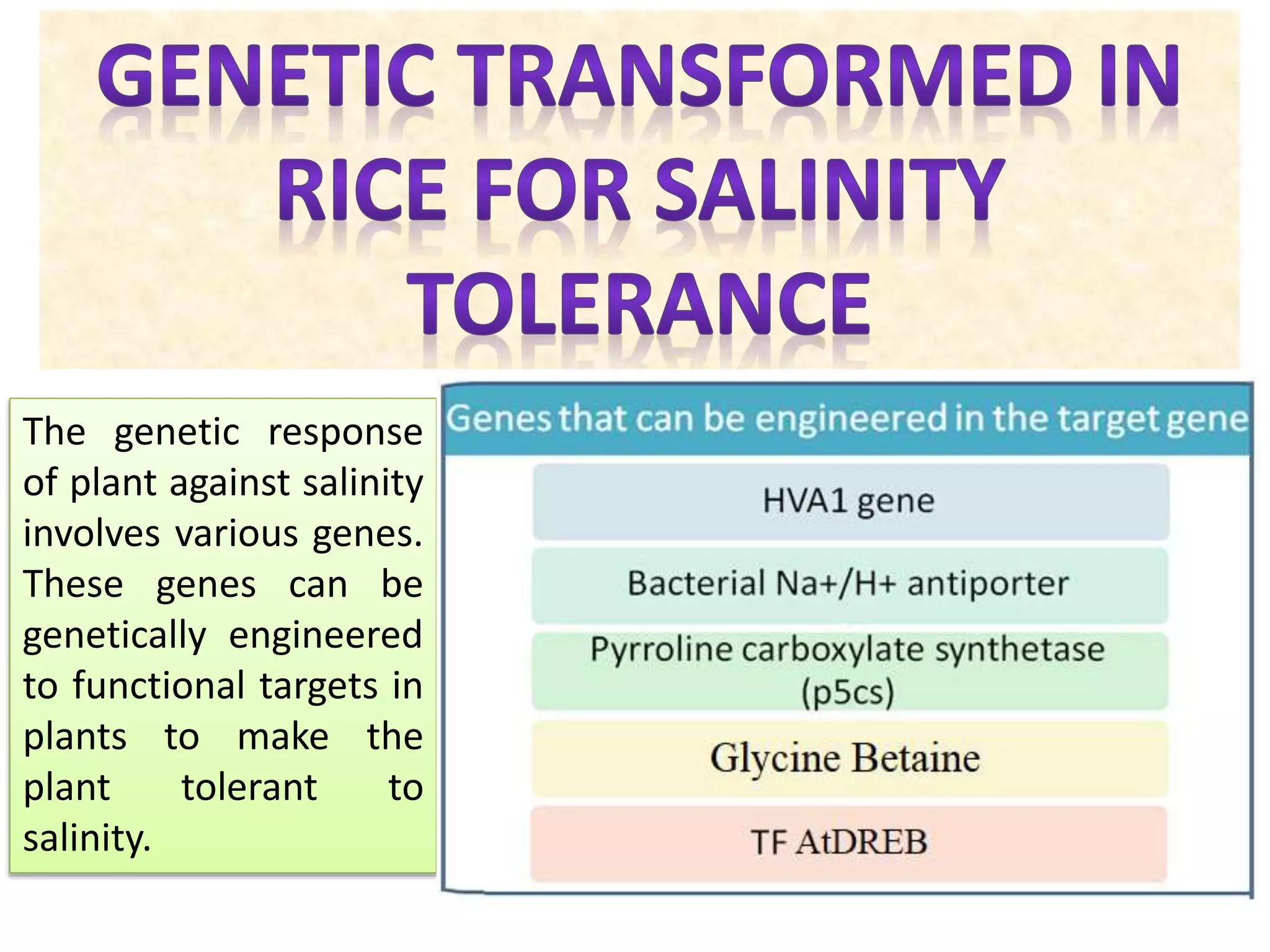 GENETIC TRANSFORMED IN RICE FOR SALINITY TOLERANCE

The genetic response of plant against salinity involves various genes. These genes can be genetically engineered to functional targets in plants to make the plant tolerant to salinity.

Genes that can be engineered in the target gene

HVA1 gene

Bacterial Na+/H+ antiporter

Pyrroline carboxylate synthetase (p5cs)

Glycine Betaine

TF AtDREB